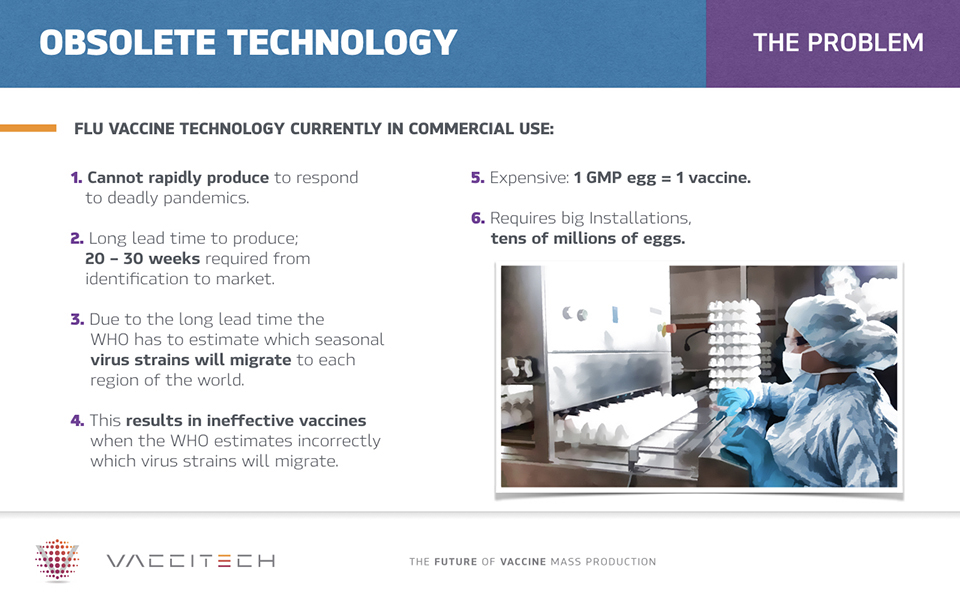 OBSOLETE TECHNOLOGY

THE PROBLEM

FLU VACCINE TECHNOLOGY CURRENTLY IN COMMERCIAL USE:

1. Cannot rapidly produce to respond to deadly pandemics.

2. Long lead time to produce; 20 – 30 weeks required from identification to market.

3. Due to the long lead time the WHO has to estimate which seasonal virus strains will migrate to each region of the world.

4. This results in ineffective vaccines when the WHO estimates incorrectly which virus strains will migrate.

5. Expensive: 1 GMP egg = 1 vaccine.

6. Requires big Installations, tens of millions of eggs.

VACCITECH

THE FUTURE OF VACCINE MASS PRODUCTION